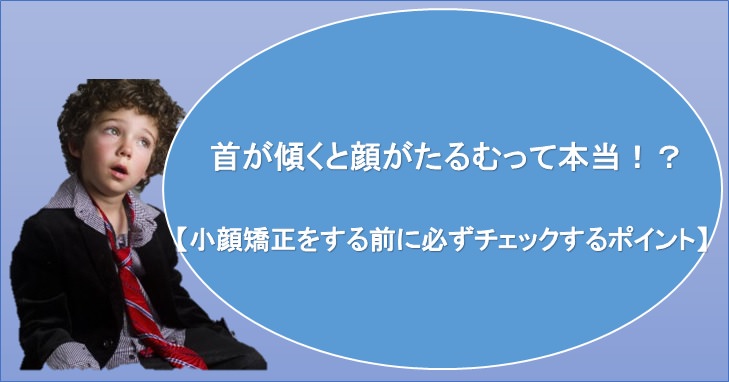 首が傾くと顔がたるむって本当！？

【小顔矯正をする前に必ずチェックするポイント】